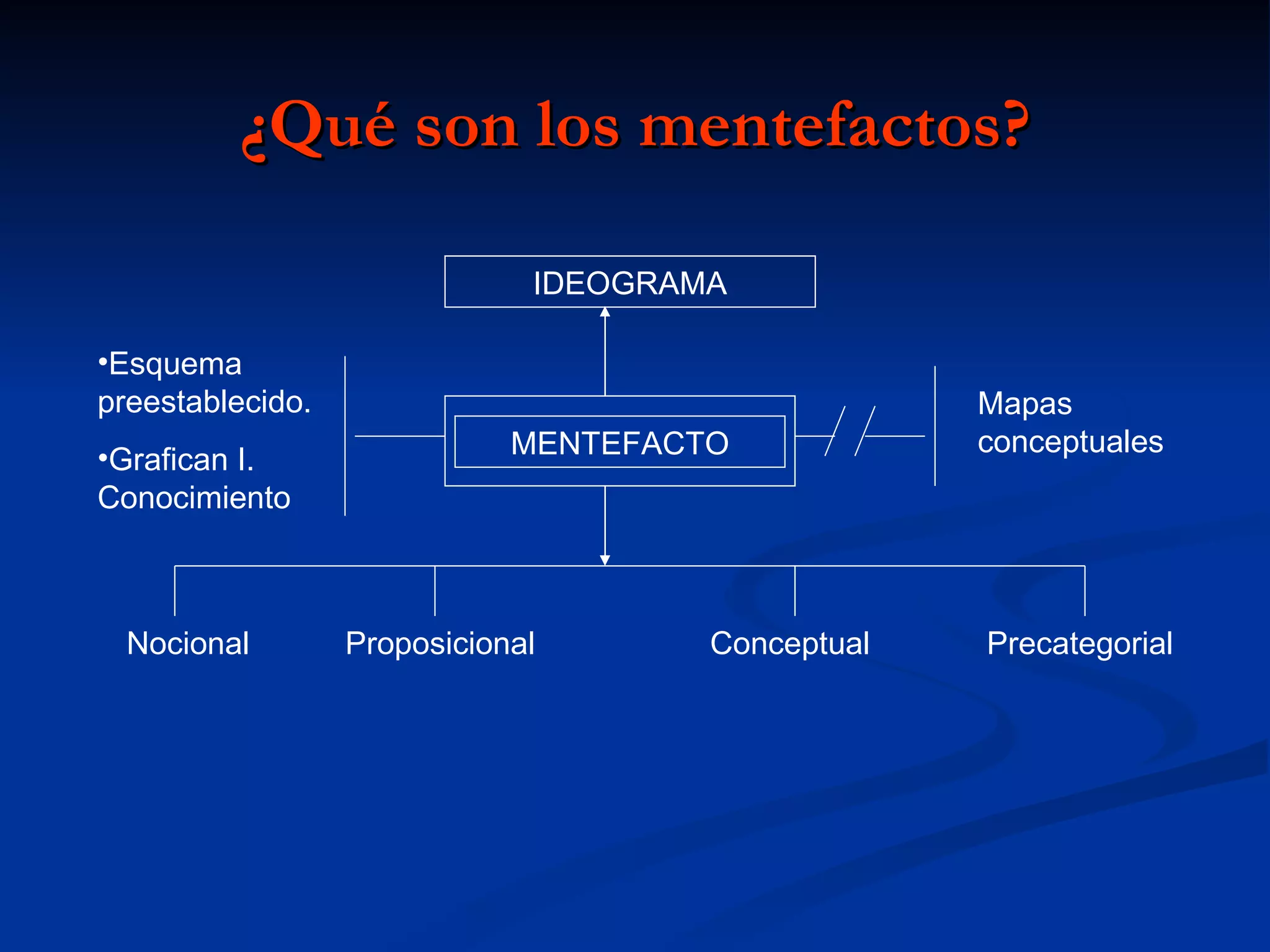 ¿Qué son los mentefactos?

IDEOGRAMA

•Esquema preestablecido.

•Grafican I. Conocimiento

MENTEFACTO

Mapas conceptuales

Nocional

Proposicional

Conceptual

Precategorial